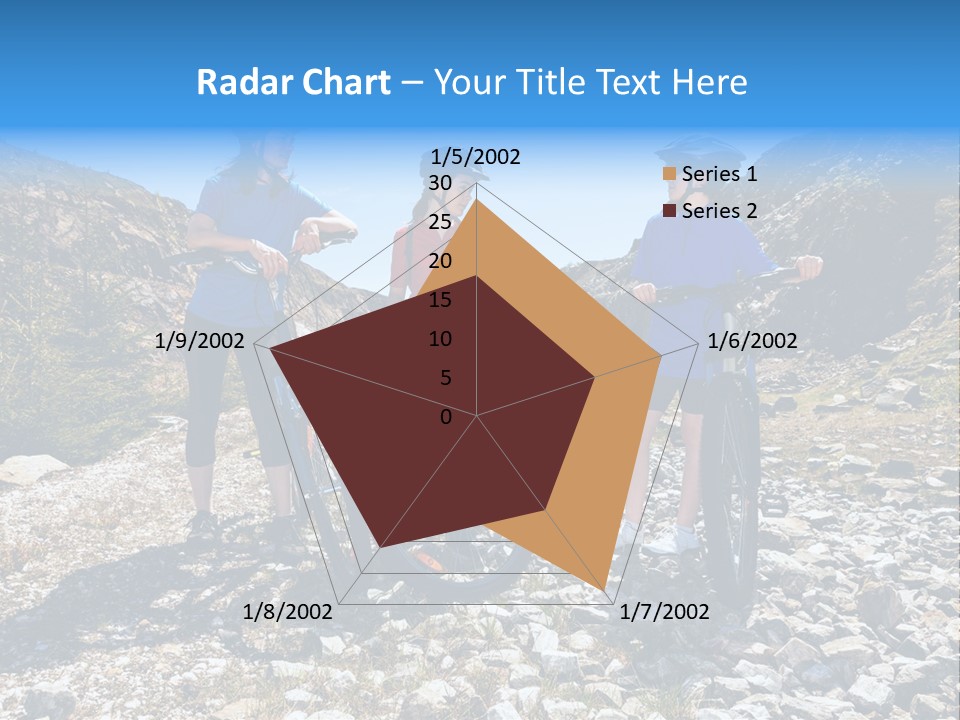 Radar Chart – Your Title Text Here

1/5/2002

30

25

20

15

10

5

0

1/6/2002

1/7/2002

1/8/2002

1/9/2002

Series 1

Series 2